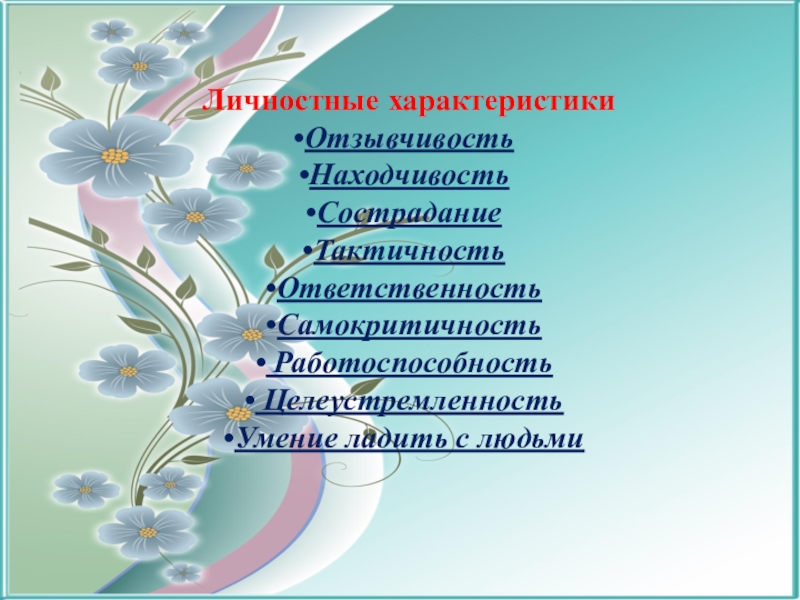 Личностные характеристики
•Отзывчивость
•Находчивость
•Сострадание
•Тактичность
•Ответственность
•Самокритичность
• Работоспособность
• Целеустремленность
•Умение ладить с людьми